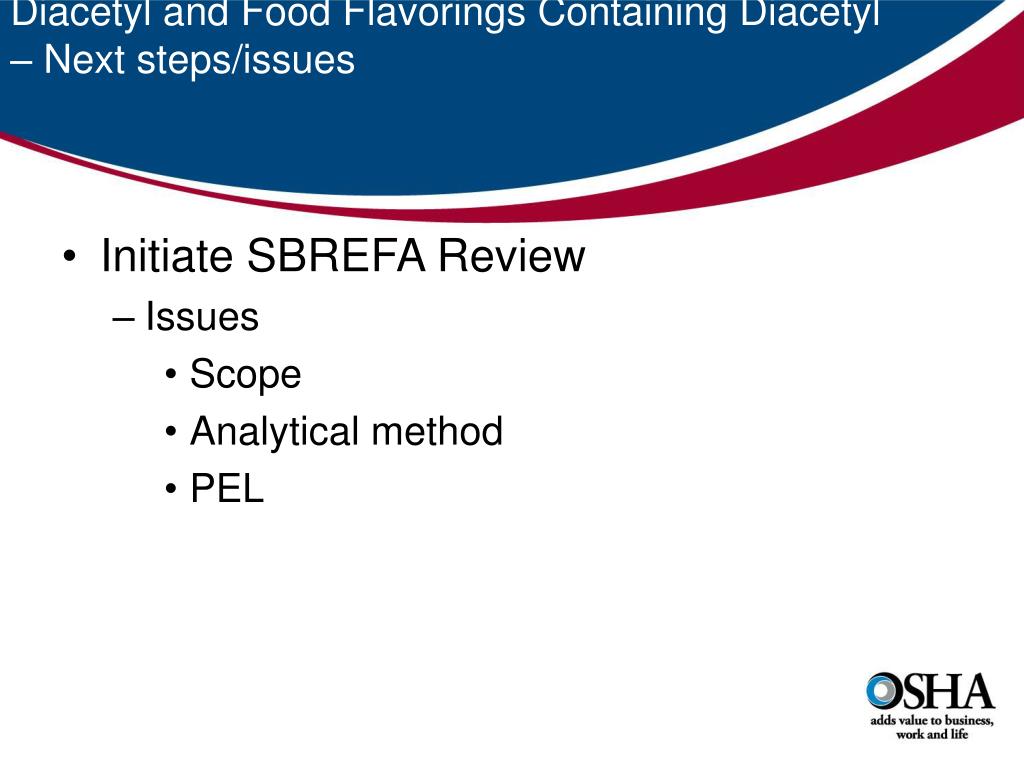 Diacetyl and Food Flavorings Containing Diacetyl – Next steps/issues

• Initiate SBREFA Review
– Issues
• Scope
• Analytical method
• PEL

OSHA
adds value to business, work and life